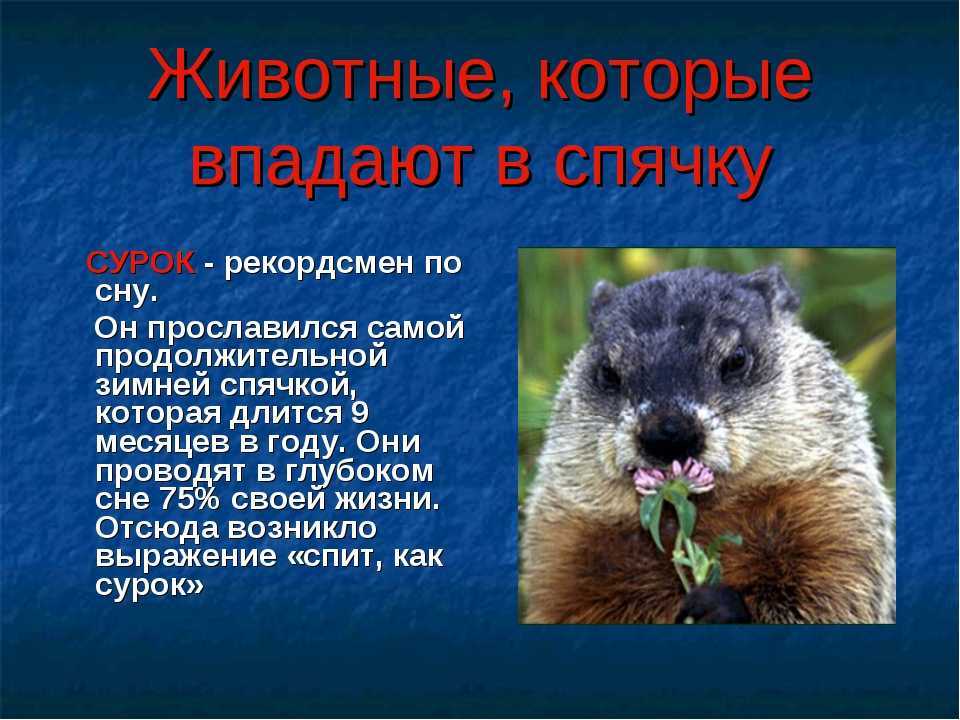 Животные, которые впадают в спячку

СУРОК - рекордсмен по сну.

Он прославился самой продолжительной зимней спячкой, которая длится 9 месяцев в году. Они проводят в глубоком сне 75% своей жизни. Отсюда возникло выражение «спит, как сурок»